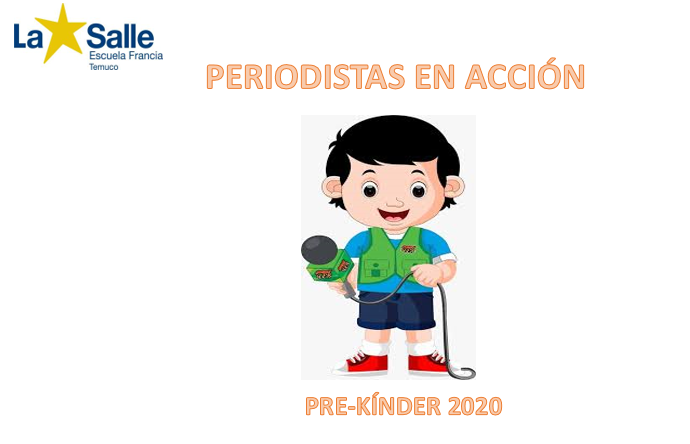 La Salle
Escuela Francia
Temuco

PERIODISTAS EN ACCIÓN

PRE-KÍNDER 2020